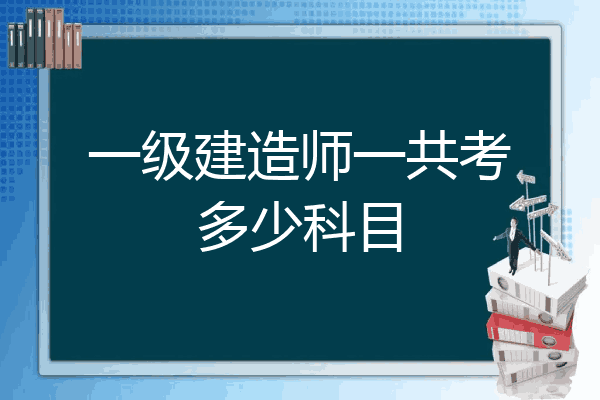 一级建造师一共考多少科目